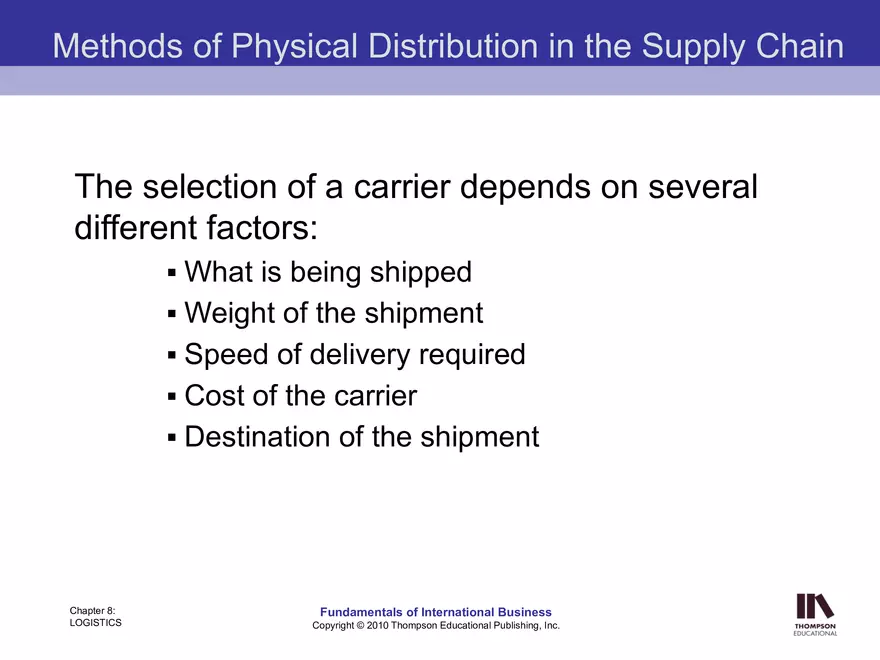 Methods of Physical Distribution in the Supply Chain

The selection of a carrier depends on several different factors:

▪ What is being shipped
▪ Weight of the shipment
▪ Speed of delivery required
▪ Cost of the carrier
▪ Destination of the shipment

Chapter 8:
LOGISTICS

Fundamentals of International Business
Copyright © 2010 Thompson Educational Publishing, Inc.

THOMPSON
EDUCATIONAL